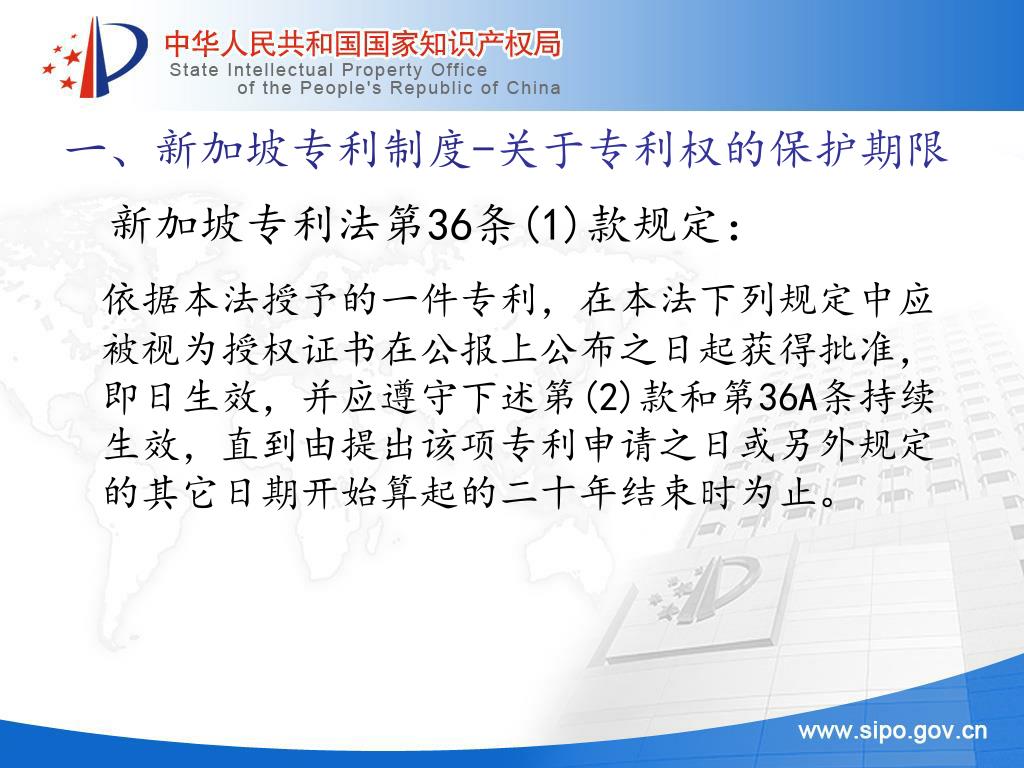 中华人民共和国国家知识产权局
State Intellectual Property Office
of the People's Republic of China

一、新加坡专利制度-关于专利权的保护期限

新加坡专利法第36条(1)款规定：

依据本法授予的一件专利，在本法下列规定中应被视为授权证书在公报上公布之日起获得批准，即日生效，并应遵守下述第(2)款和第36A条持续生效，直到由提出该项专利申请之日或另外规定的其它日期开始算起的二十年结束时为止。

www.sipo.gov.cn